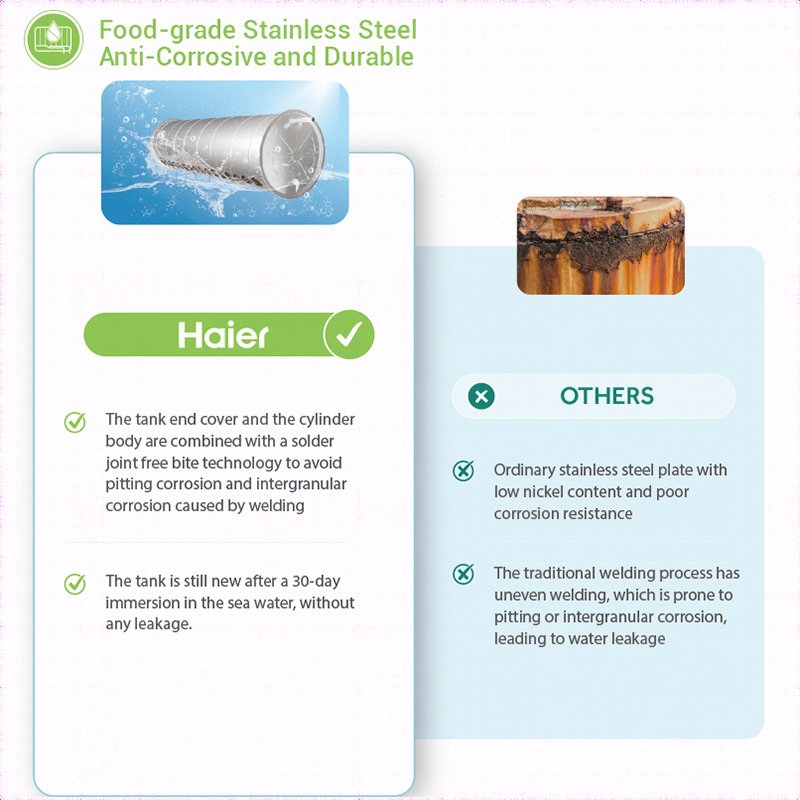 Food-grade Stainless Steel
Anti-Corrosive and Durable

Haier

The tank end cover and the cylinder body are combined with a solder joint free bite technology to avoid pitting corrosion and intergranular corrosion caused by welding

The tank is still new after a 30-day immersion in the sea water, without any leakage.

OTHERS

Ordinary stainless steel plate with low nickel content and poor corrosion resistance

The traditional welding process has uneven welding, which is prone to pitting or intergranular corrosion, leading to water leakage